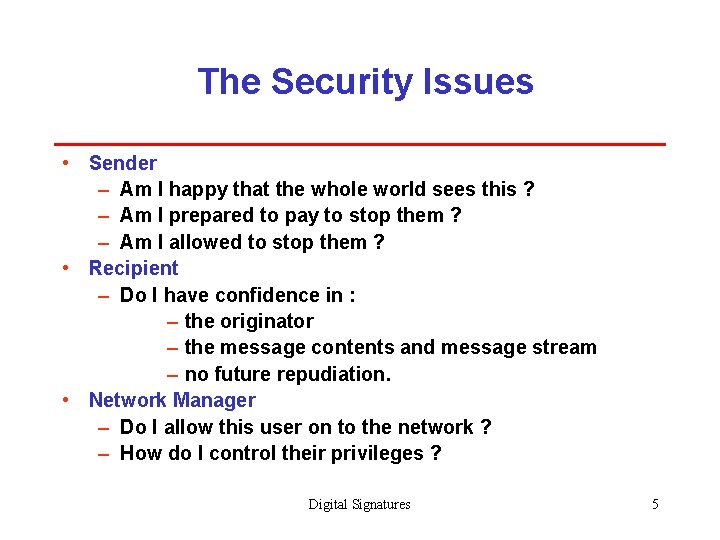 The Security Issues

• Sender
– Am I happy that the whole world sees this ?
– Am I prepared to pay to stop them ?
– Am I allowed to stop them ?
• Recipient
– Do I have confidence in :
– the originator
– the message contents and message stream
– no future repudiation.
• Network Manager
– Do I allow this user on to the network ?
– How do I control their privileges ?

Digital Signatures

5